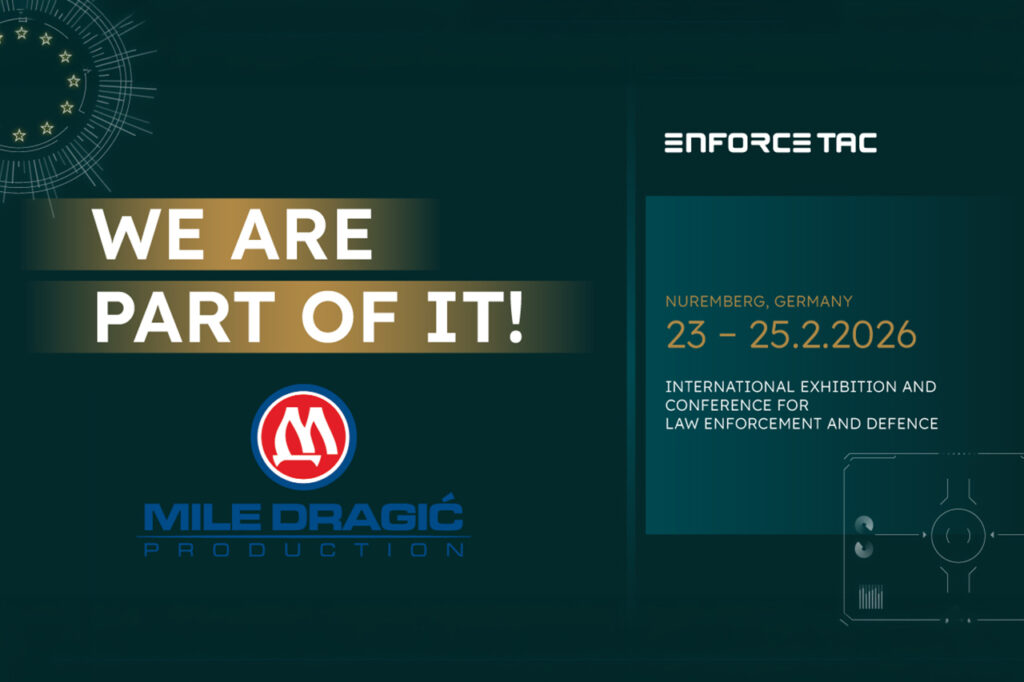 WE ARE
PART OF IT!

MILE DRAGIĆ
PRODUCTION

ENFORCE TAC

NUREMBERG, GERMANY
23 – 25.2.2026

INTERNATIONAL EXHIBITION AND CONFERENCE FOR LAW ENFORCEMENT AND DEFENCE